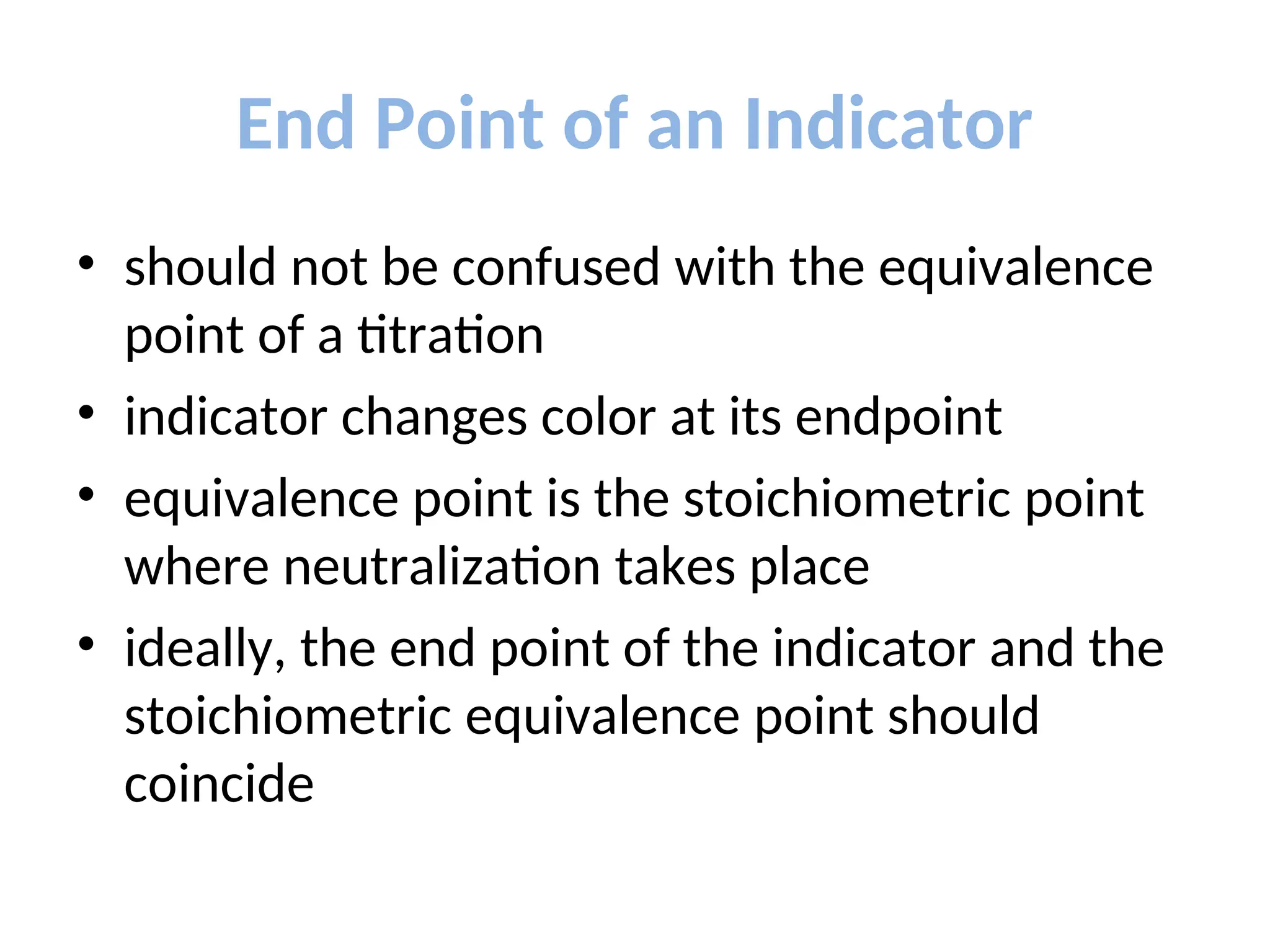 End Point of an Indicator

• should not be confused with the equivalence point of a titration
• indicator changes color at its endpoint
• equivalence point is the stoichiometric point where neutralization takes place
• ideally, the end point of the indicator and the stoichiometric equivalence point should coincide